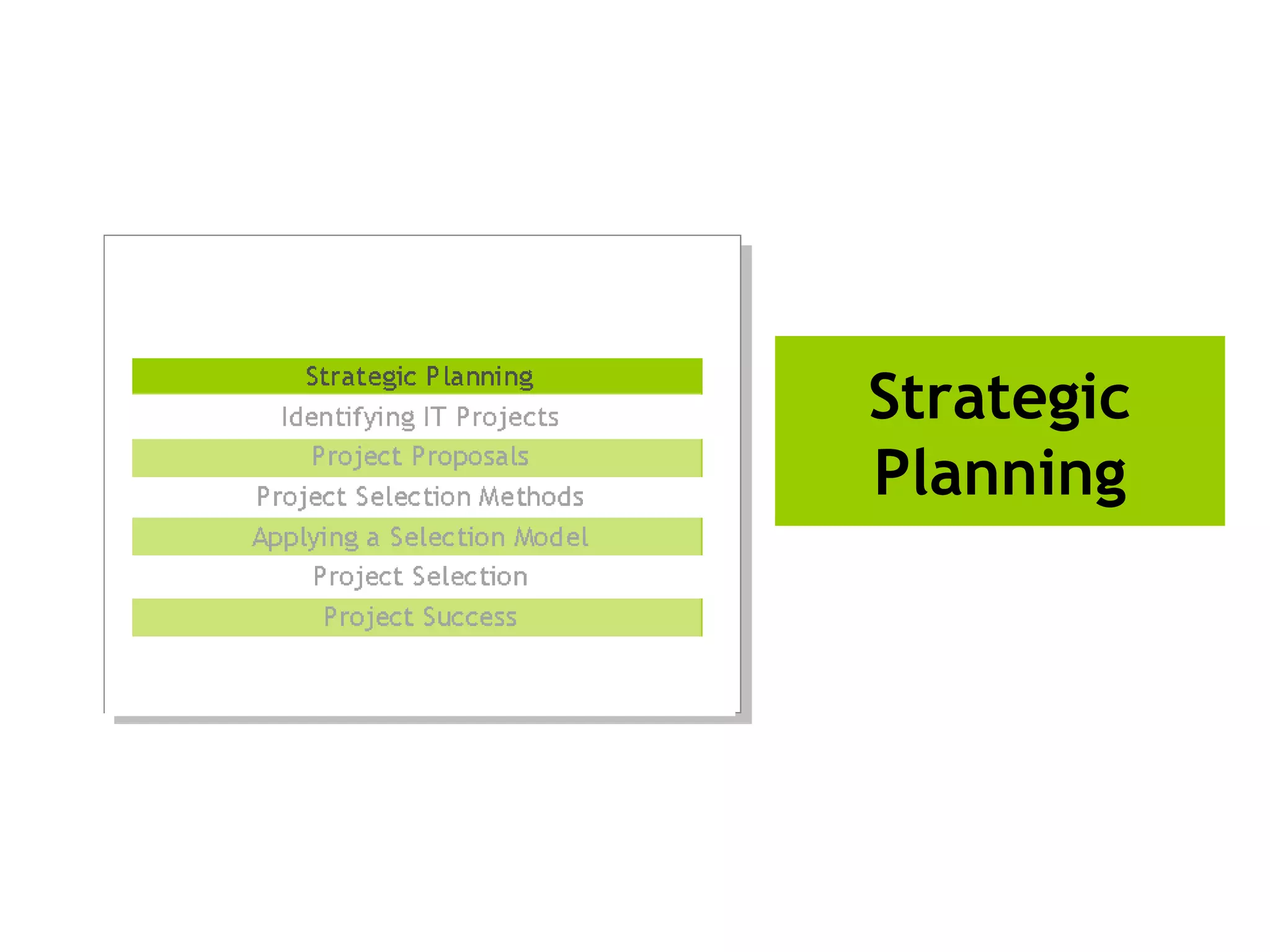 Strategic Planning
Identifying IT Projects
Project Proposals
Project Selection Methods
Applying a Selection Model
Project Selection
Project Success

Strategic Planning